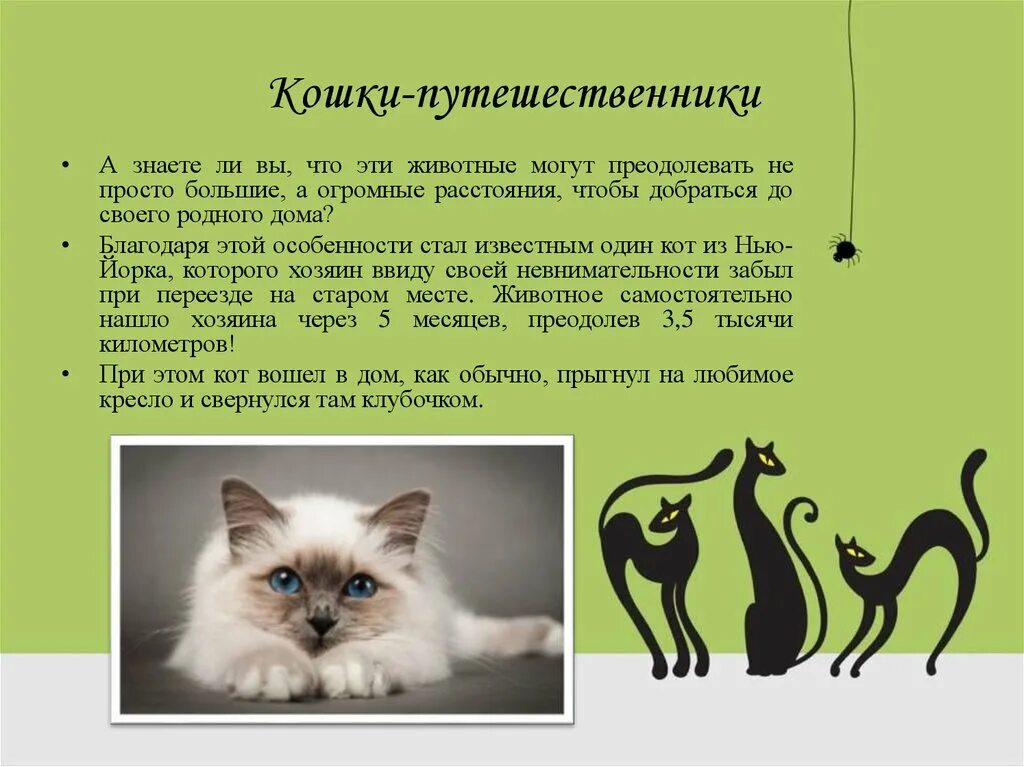 Кошки-путешественники

• А знаете ли вы, что эти животные могут преодолевать не просто большие, а огромные расстояния, чтобы добраться до своего родного дома?

• Благодаря этой особенности стал известным один кот из Нью-Йорка, которого хозяин ввиду своей невнимательности забыл при переезде на старом месте. Животное самостоятельно нашло хозяина через 5 месяцев, преодолев 3,5 тысячи километров!

• При этом кот вошел в дом, как обычно, прыгнул на любимое кресло и свернулся там клубочком.